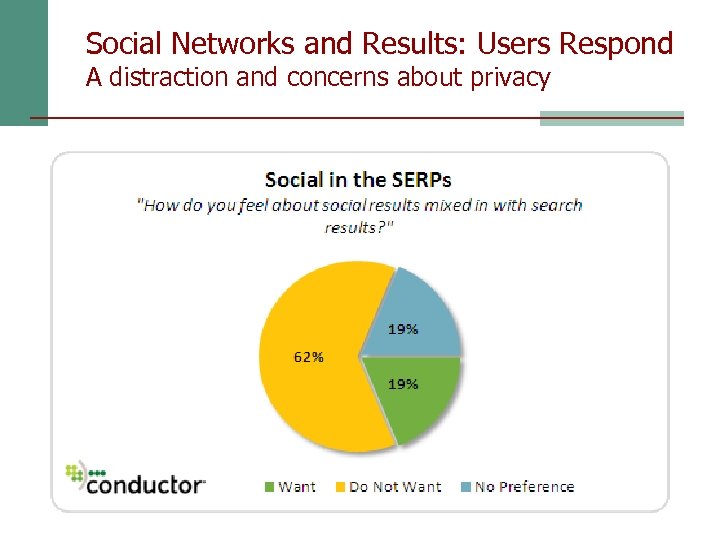 Social Networks and Results: Users Respond
A distraction and concerns about privacy

Social in the SERPs
"How do you feel about social results mixed in with search results?"

19%
62%
19%

conductor

Want Do Not Want No Preference